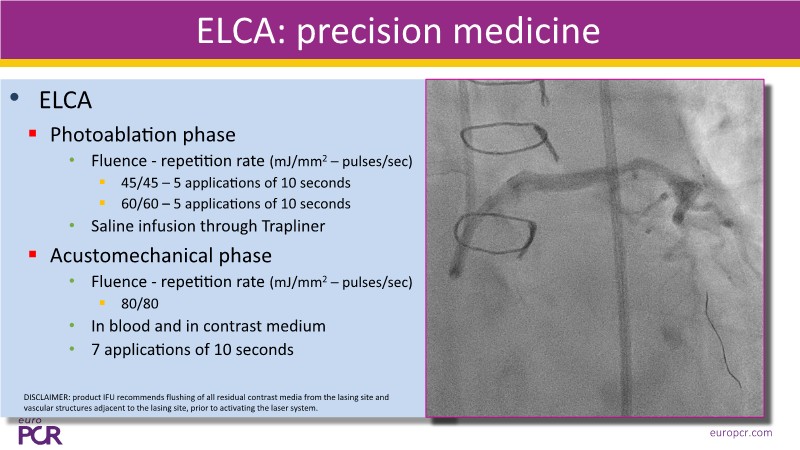 ELCA: precision medicine

• ELCA
 ▪ Photoablation phase
  • Fluence - repetition rate (mJ/mm$^2$ – pulses/sec)
   ▪ 45/45 – 5 applications of 10 seconds
   ▪ 60/60 – 5 applications of 10 seconds
  • Saline infusion through Trapliner
 ▪ Acustomechanical phase
  • Fluence - repetition rate (mJ/mm$^2$ – pulses/sec)
   ▪ 80/80
  • In blood and in contrast medium
  • 7 applications of 10 seconds

DISCLAIMER: product IFU recommends flushing of all residual contrast media from the lasing site and vascular structures adjacent to the lasing site, prior to activating the laser system.

euro PCR

europcr.com